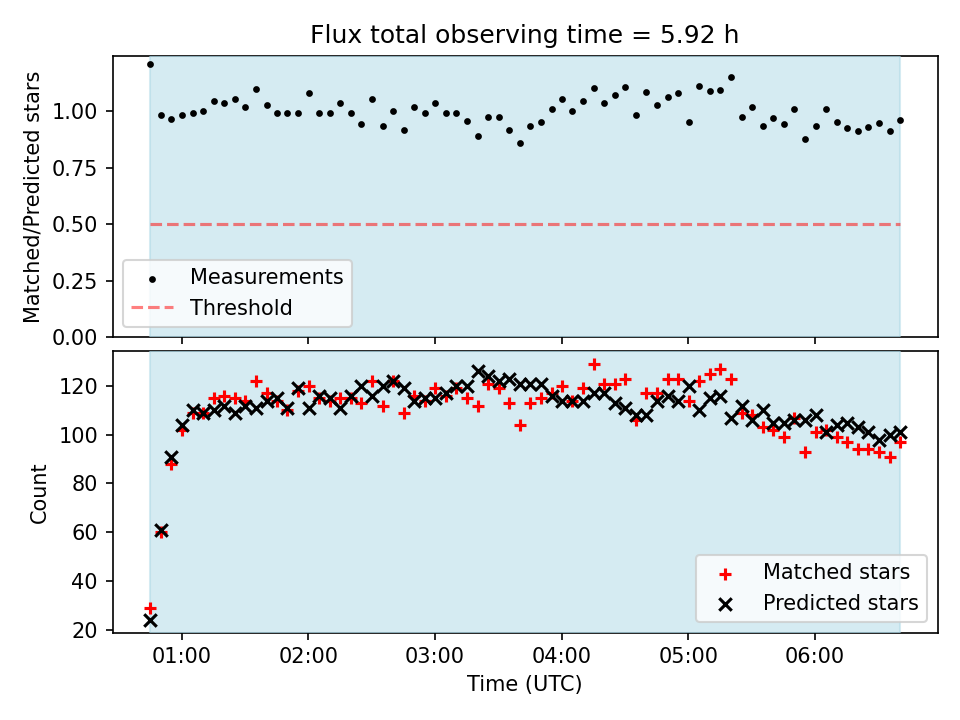 Flux total observing time = 5.92 h

Matched/Predicted stars

1.00
0.75
0.50
0.25
0.00

Measurements
Threshold

Count

120
100
80
60
40
20

Matched stars
Predicted stars

01:00 02:00 03:00 04:00 05:00 06:00

Time (UTC)